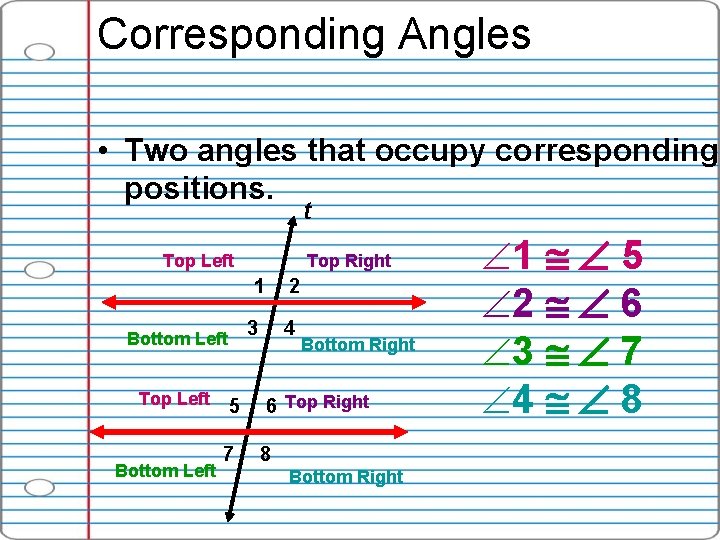 Corresponding Angles

• Two angles that occupy corresponding positions.

t

Top Left

Top Right

1 2

3 4

Bottom Left

Bottom Right

Top Left

5 6

Top Right

7 8

Bottom Left

Bottom Right

$\angle 1 \cong \angle 5$

$\angle 2 \cong \angle 6$

$\angle 3 \cong \angle 7$

$\angle 4 \cong \angle 8$